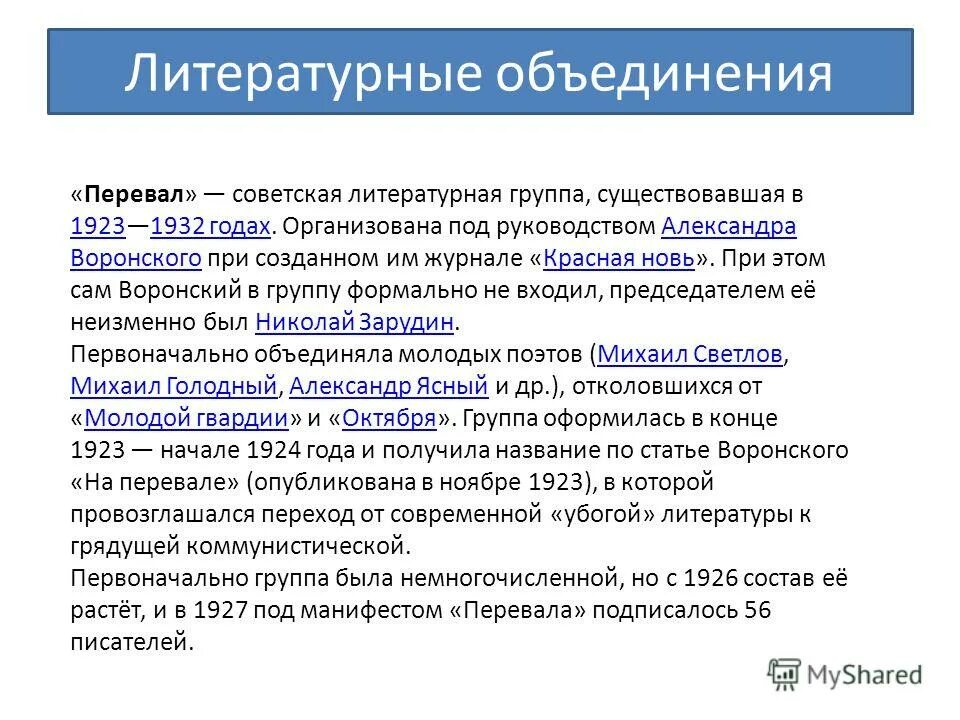 Литературные объединения

«Перевал» — советская литературная группа, существовавшая в 1923—1932 годах. Организована под руководством Александра Воронского при созданном им журнале «Красная новь». При этом сам Воронский в группу формально не входил, председателем её неизменно был Николай Зарудин.
Первоначально объединяла молодых поэтов (Михаил Светлов, Михаил Голодный, Александр Ясный и др.), отколовшихся от «Молодой гвардии» и «Октября». Группа оформилась в конце 1923 — начале 1924 года и получила название по статье Воронского «На перевале» (опубликована в ноябре 1923), в которой провозглашался переход от современной «убогой» литературы к грядущей коммунистической.
Первоначально группа была немногочисленной, но с 1926 состав её растёт, и в 1927 под манифестом «Перевала» подписалось 56 писателей.

MyShared